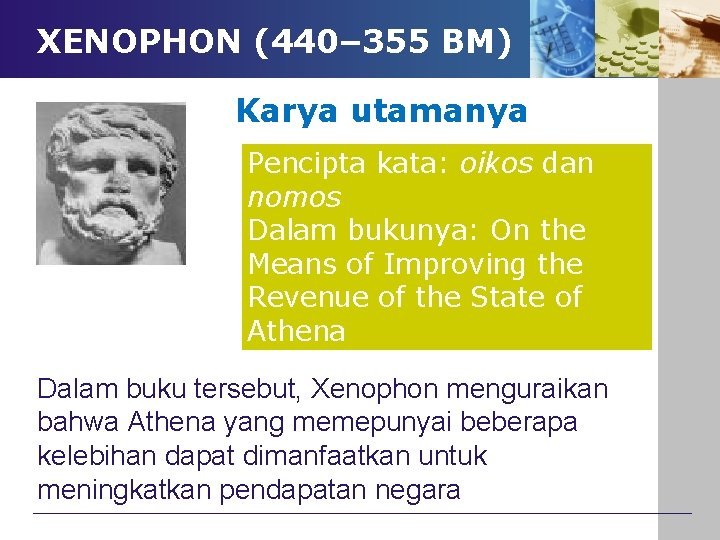 XENOPHON (440–355 BM)

Karya utamanya

Pencipta kata: oikos dan nomos
Dalam bukunya: On the Means of Improving the Revenue of the State of Athena

Dalam buku tersebut, Xenophon menguraikan bahwa Athena yang memepunyai beberapa kelebihan dapat dimanfaatkan untuk meningkatkan pendapatan negara